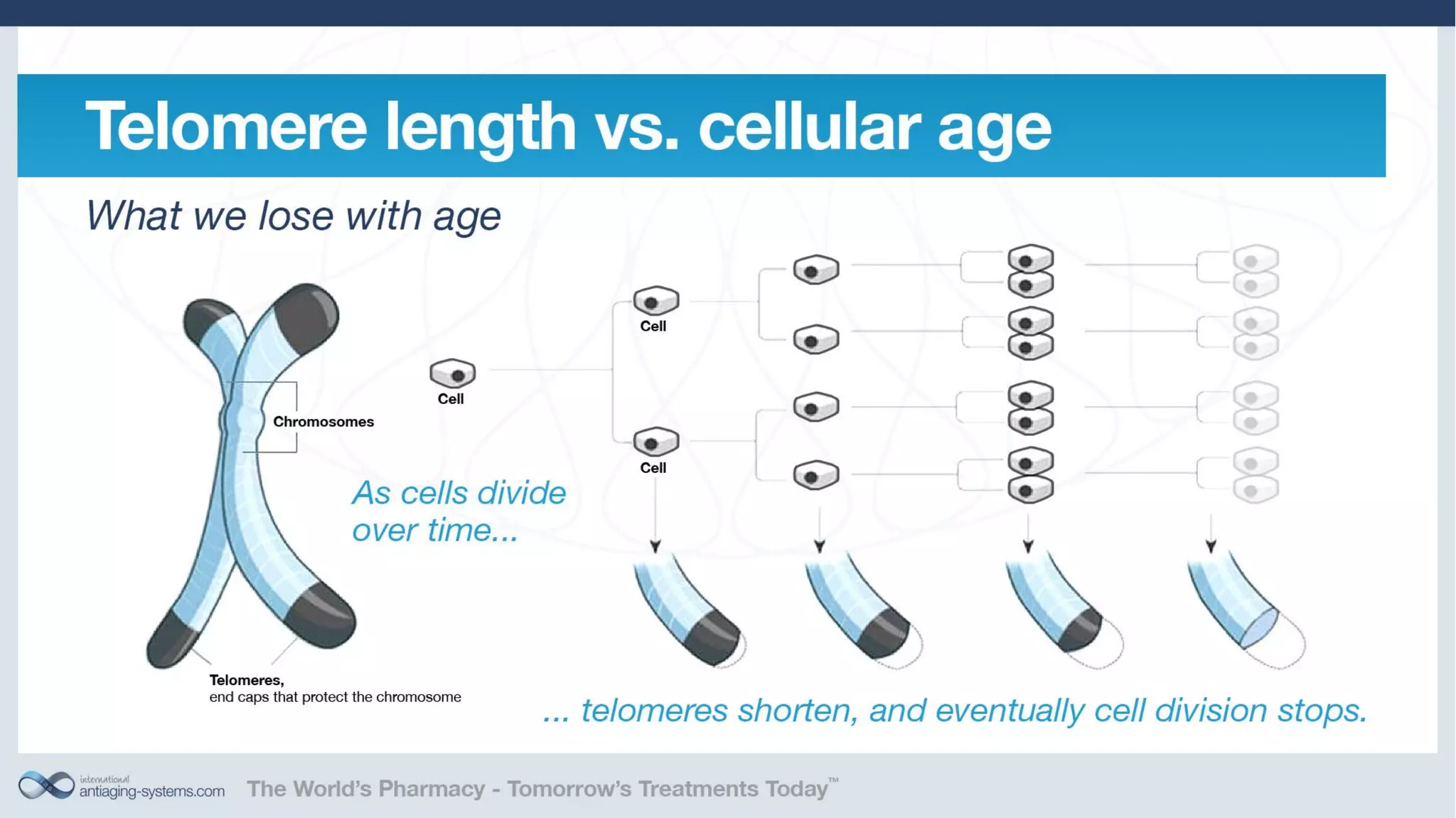 Telomere length vs. cellular age

What we lose with age

Chromosomes

Telomeres,
end caps that protect the chromosome

Cell

Cell

Cell

As cells divide over time...

... telomeres shorten, and eventually cell division stops.

international
antiaging-systems.com

The World's Pharmacy - Tomorrow's Treatments Today™